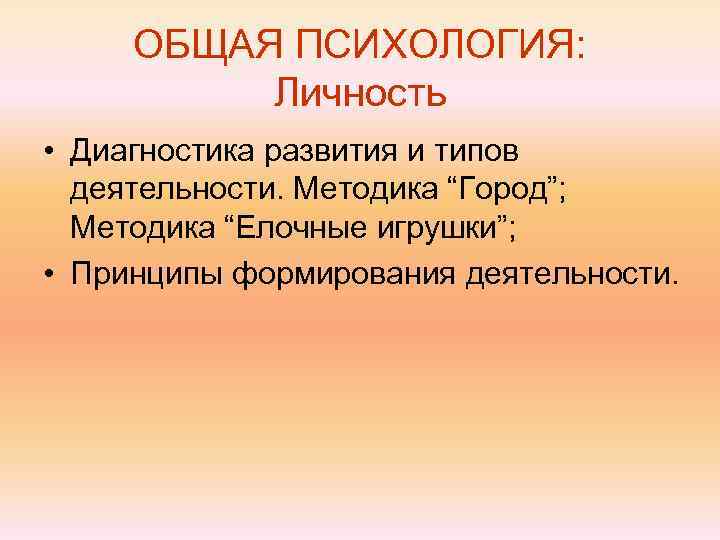 ОБЩАЯ ПСИХОЛОГИЯ:
Личность

• Диагностика развития и типов деятельности. Методика “Город”; Методика “Елочные игрушки”;
• Принципы формирования деятельности.